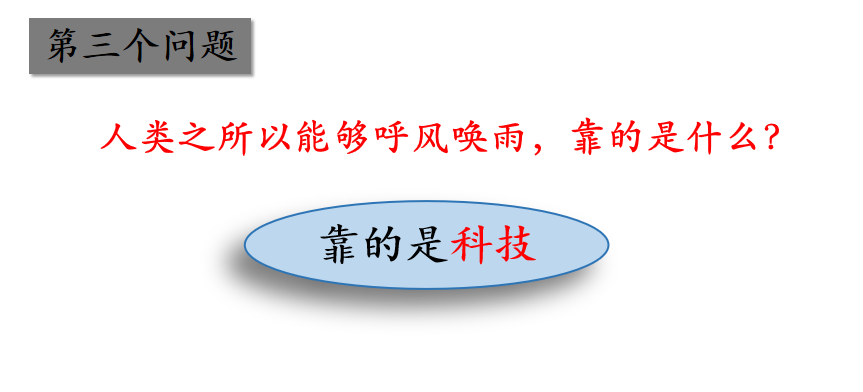 第三个问题

人类之所以能够呼风唤雨，靠的是什么？

靠的是科技